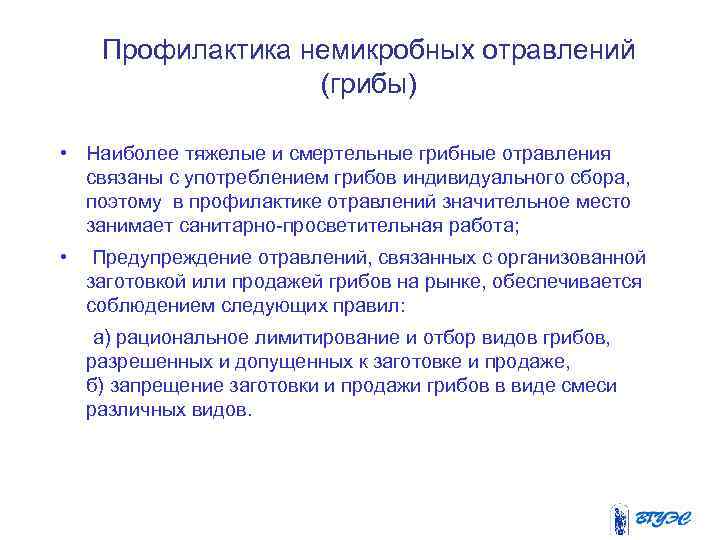 Профилактика немикробных отравлений (грибы)

• Наиболее тяжелые и смертельные грибные отравления связаны с употреблением грибов индивидуального сбора, поэтому в профилактике отравлений значительное место занимает санитарно-просветительная работа;

• Предупреждение отравлений, связанных с организованной заготовкой или продажей грибов на рынке, обеспечивается соблюдением следующих правил:

а) рациональное лимитирование и отбор видов грибов, разрешенных и допущенных к заготовке и продаже,
б) запрещение заготовки и продажи грибов в виде смеси различных видов.

ВГУЭС